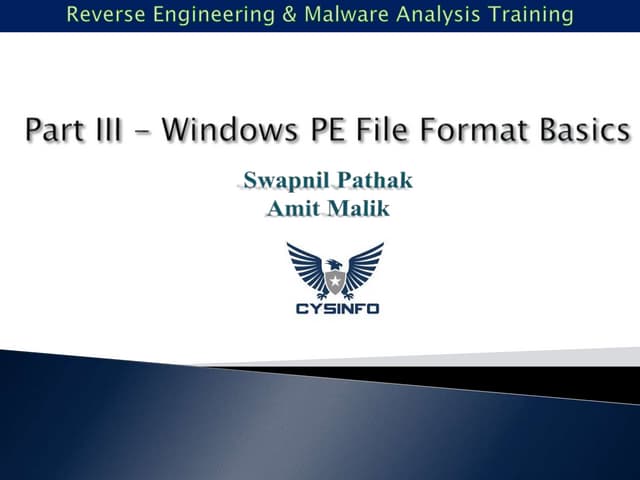 Reverse Engineering & Malware Analysis Training

Part III – Windows PE File Format Basics

Swapnil Pathak
Amit Malik

CYSINFO